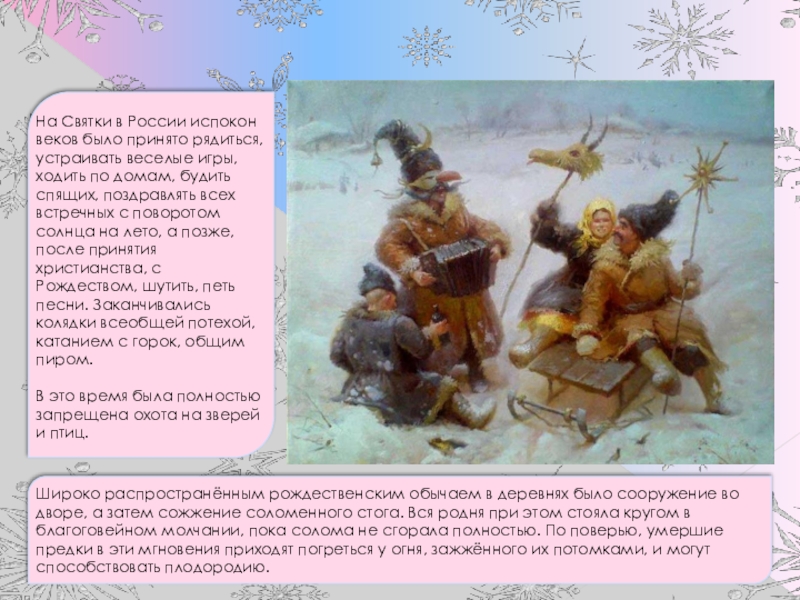 На Святки в России испокон веков было принято рядиться, устраивать веселые игры, ходить по домам, будить спящих, поздравлять всех встречных с поворотом солнца на лето, а позже, после принятия христианства, с Рождеством, шутить, петь песни. Заканчивались колядки всеобщей потехой, катанием с горок, общим пиром.

В это время была полностью запрещена охота на зверей и птиц.

Широко распространённым рождественским обычаем в деревнях было сооружение во дворе, а затем сожжение соломенного стога. Вся родня при этом стояла кругом в благоговейном молчании, пока солома не сгорала полностью. По поверью, умершие предки в эти мгновения приходят погреться у огня, зажжённого их потомками, и могут способствовать плодородию.